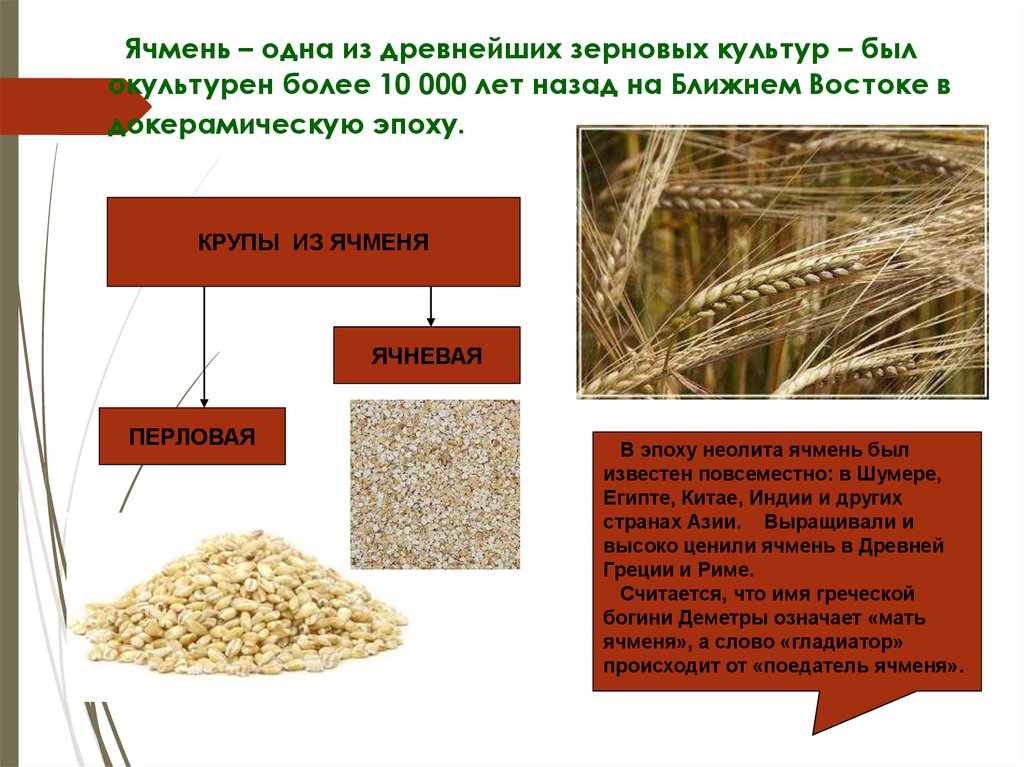 Ячмень – одна из древнейших зерновых культур – был окультурен более 10 000 лет назад на Ближнем Востоке в докерамическую эпоху.

КРУПЫ ИЗ ЯЧМЕНЯ

ЯЧНЕВАЯ

ПЕРЛОВАЯ

В эпоху неолита ячмень был известен повсеместно: в Шумере, Египте, Китае, Индии и других странах Азии. Выращивали и высоко ценили ячмень в Древней Греции и Риме.

Считается, что имя греческой богини Деметры означает «мать ячменя», а слово «гладиатор» происходит от «поедатель ячменя».